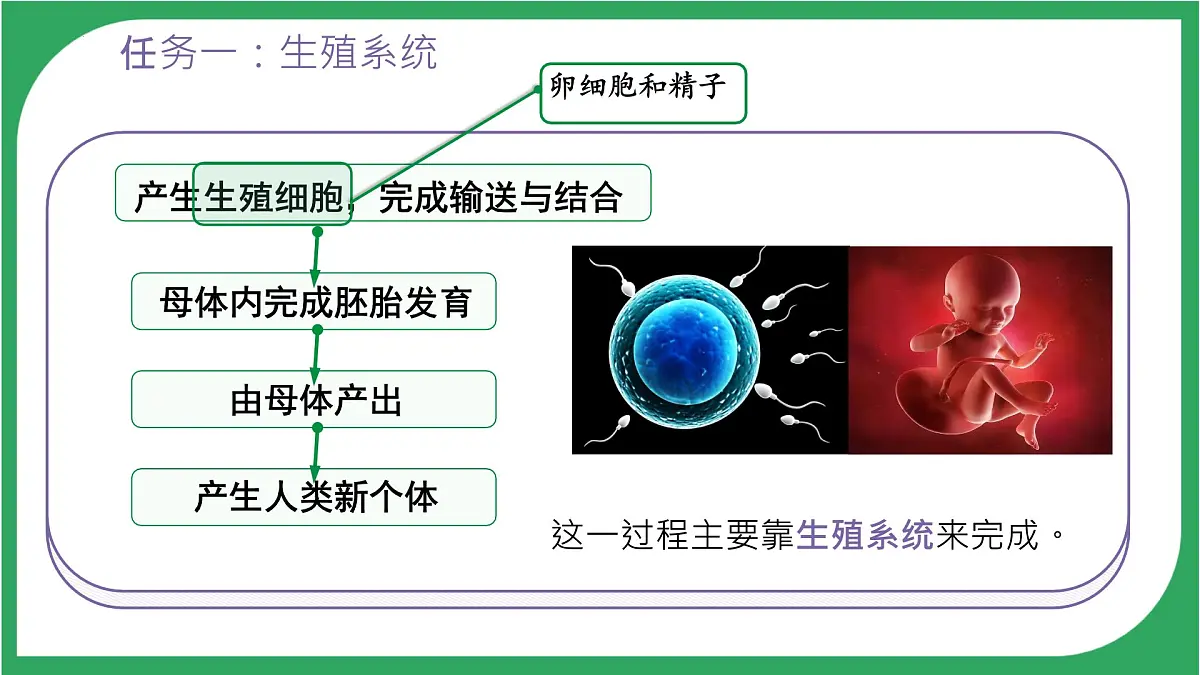 任务一：生殖系统

卵细胞和精子

产生生殖细胞，完成输送与结合

母体内完成胚胎发育

由母体产出

产生人类新个体

这一过程主要靠生殖系统来完成。